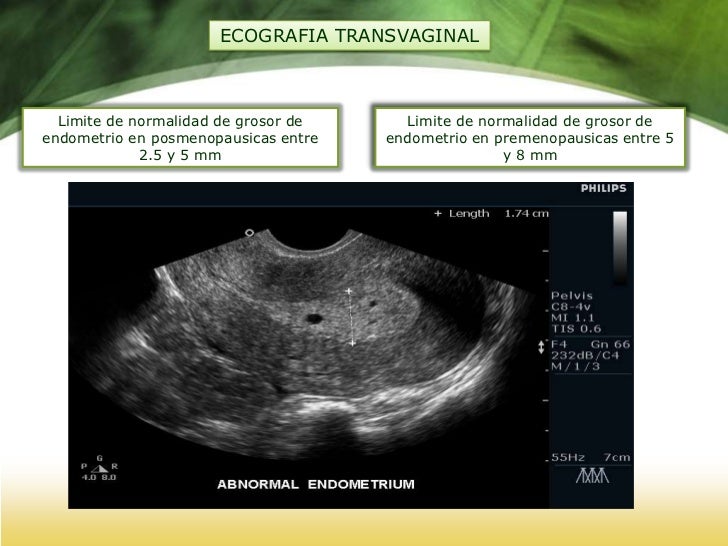 ECOGRAFIA TRANSVAGINAL

Limite de normalidad de grosor de endometrio en posmenopausicas entre 2.5 y 5 mm

Limite de normalidad de grosor de endometrio en premenopausicas entre 5 y 8 mm

PHILIPS

+ Length 1.74 cm

Pelvis
C8-4v
MI 1.1
TIS 0.6

F4 Gn 66
232dB/C4
M/1/3

55Hz 7cm

G
P R
4.0 8.0

ABNORMAL ENDOMETRIUM